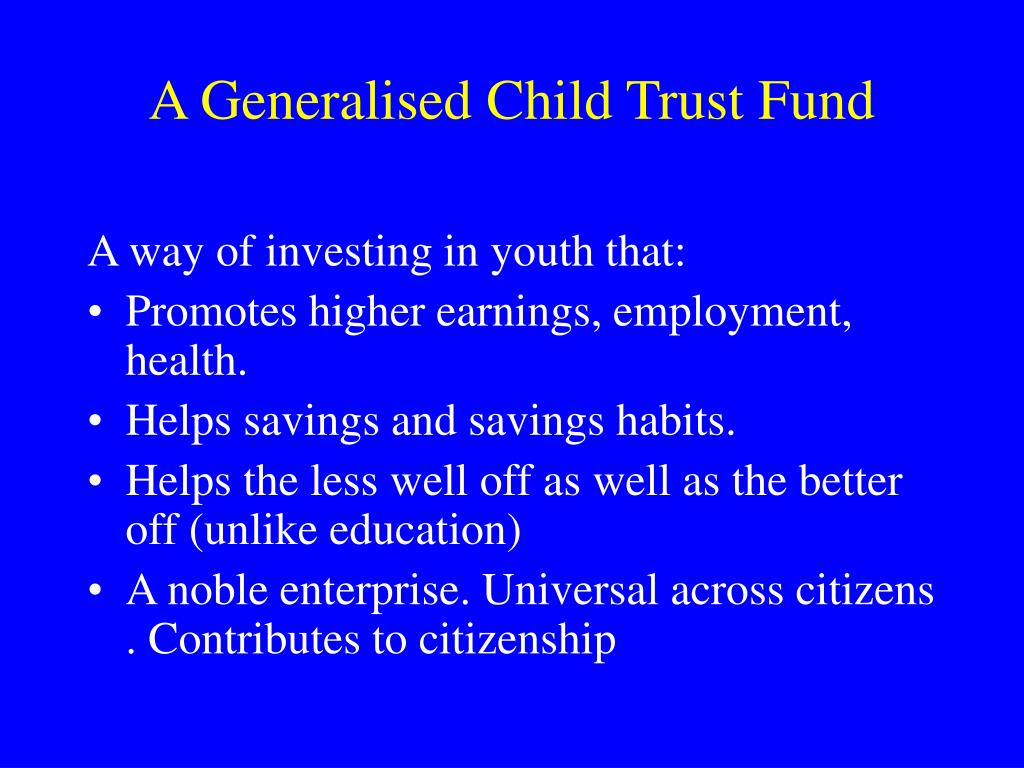 A Generalised Child Trust Fund

A way of investing in youth that:

• Promotes higher earnings, employment, health.
• Helps savings and savings habits.
• Helps the less well off as well as the better off (unlike education)
• A noble enterprise. Universal across citizens . Contributes to citizenship